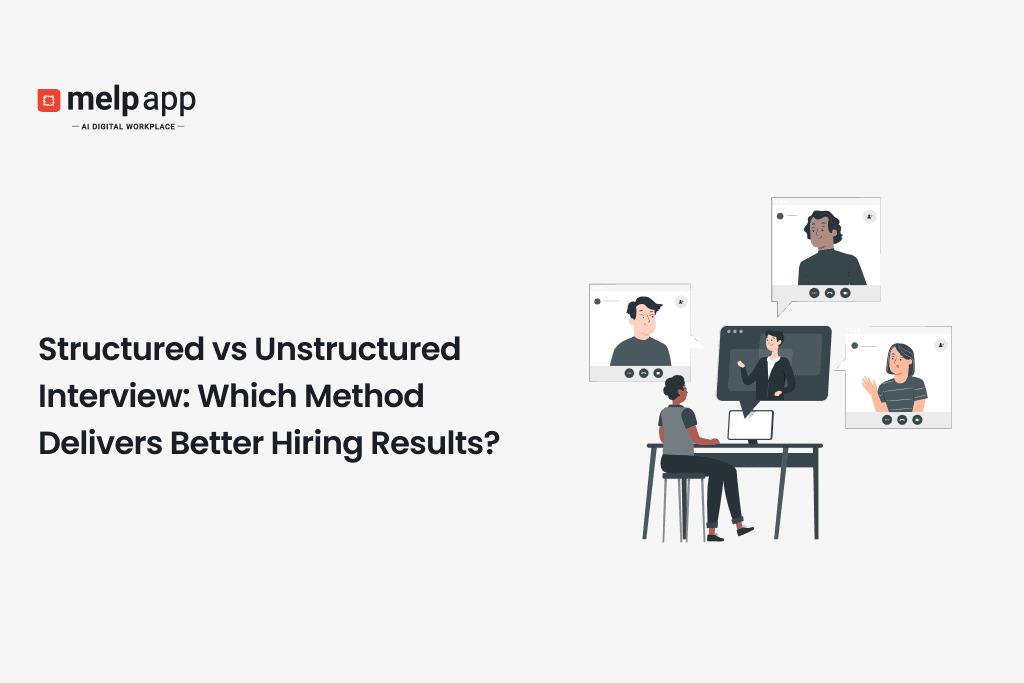 melp app
— AI DIGITAL WORKPLACE —

Structured vs Unstructured Interview: Which Method Delivers Better Hiring Results?